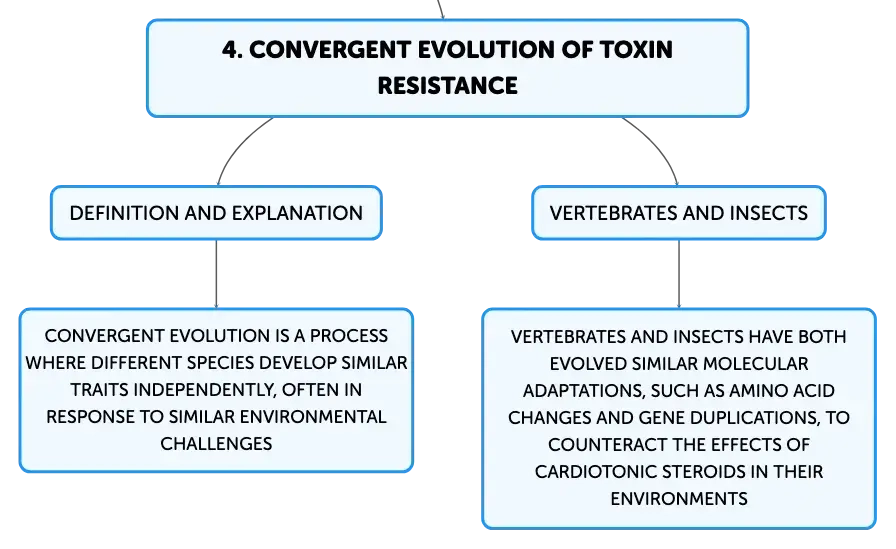 4. CONVERGENT EVOLUTION OF TOXIN RESISTANCE

DEFINITION AND EXPLANATION

CONVERGENT EVOLUTION IS A PROCESS WHERE DIFFERENT SPECIES DEVELOP SIMILAR TRAITS INDEPENDENTLY, OFTEN IN RESPONSE TO SIMILAR ENVIRONMENTAL CHALLENGES

VERTEBRATES AND INSECTS

VERTEBRATES AND INSECTS HAVE BOTH EVOLVED SIMILAR MOLECULAR ADAPTATIONS, SUCH AS AMINO ACID CHANGES AND GENE DUPLICATIONS, TO COUNTERACT THE EFFECTS OF CARDIOTONIC STEROIDS IN THEIR ENVIRONMENTS